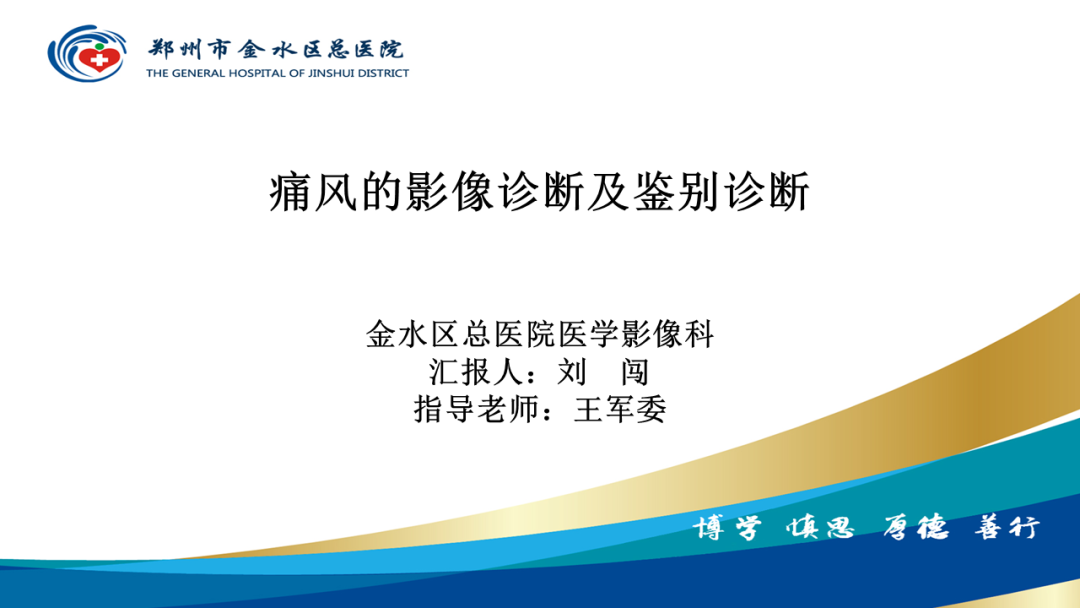 郑州市金水区总医院
THE GENERAL HOSPITAL OF JINSHUI DISTRICT

痛风的影像诊断及鉴别诊断

金水区总医院医学影像科
汇报人：刘 闯
指导老师：王军委

博学 慎思 厚德 善行